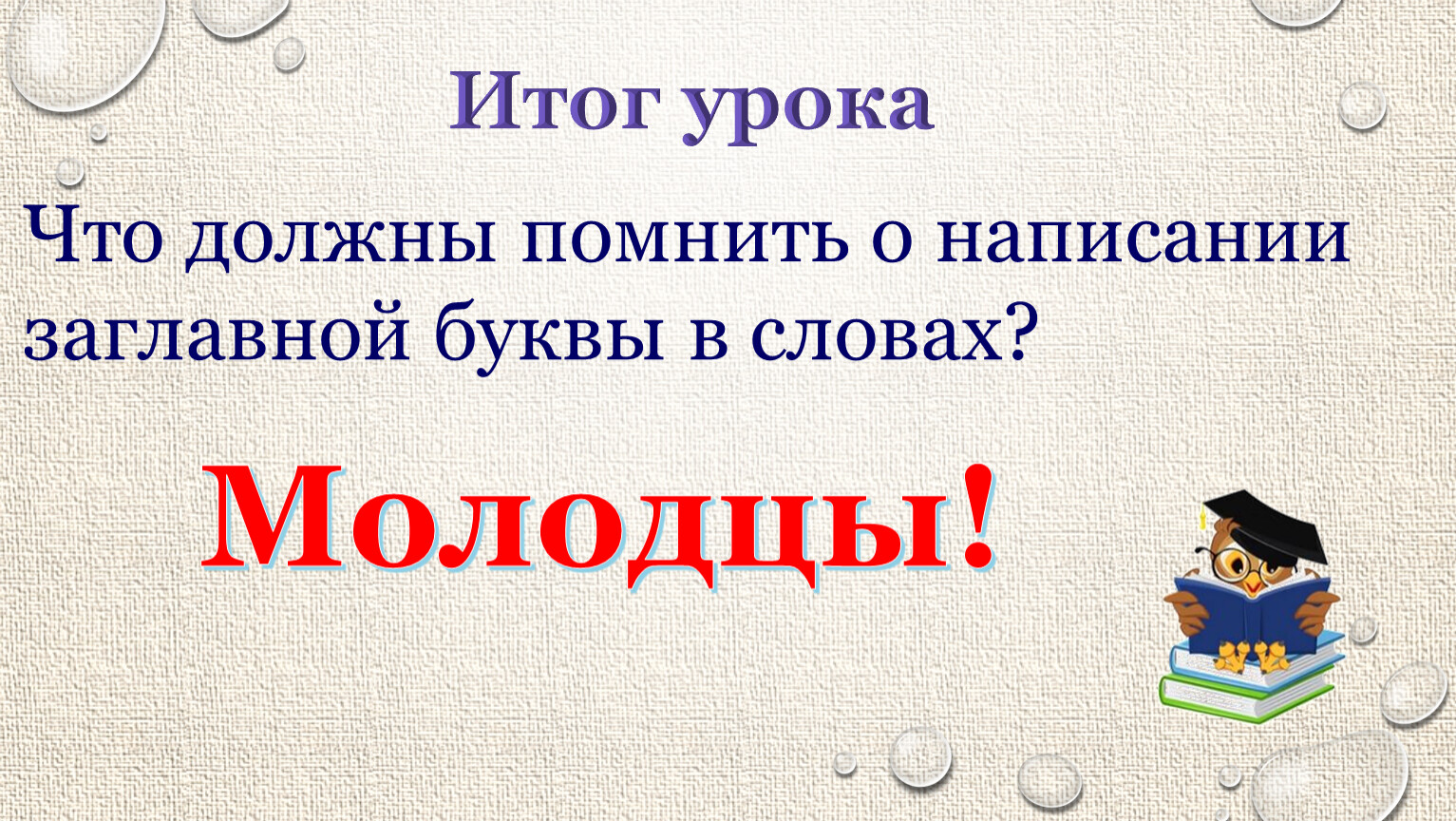 Итог урока

Что должны помнить о написании заглавной буквы в словах?

Молодцы!